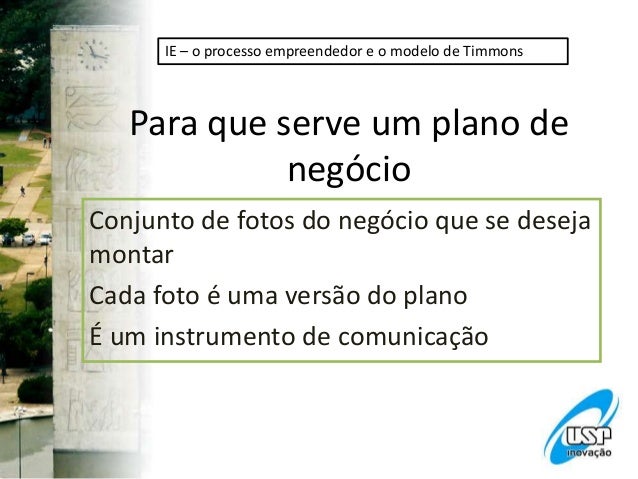 IE – o processo empreendedor e o modelo de Timmons

Para que serve um plano de negócio

Conjunto de fotos do negócio que se deseja montar

Cada foto é uma versão do plano

É um instrumento de comunicação

USP
inovação